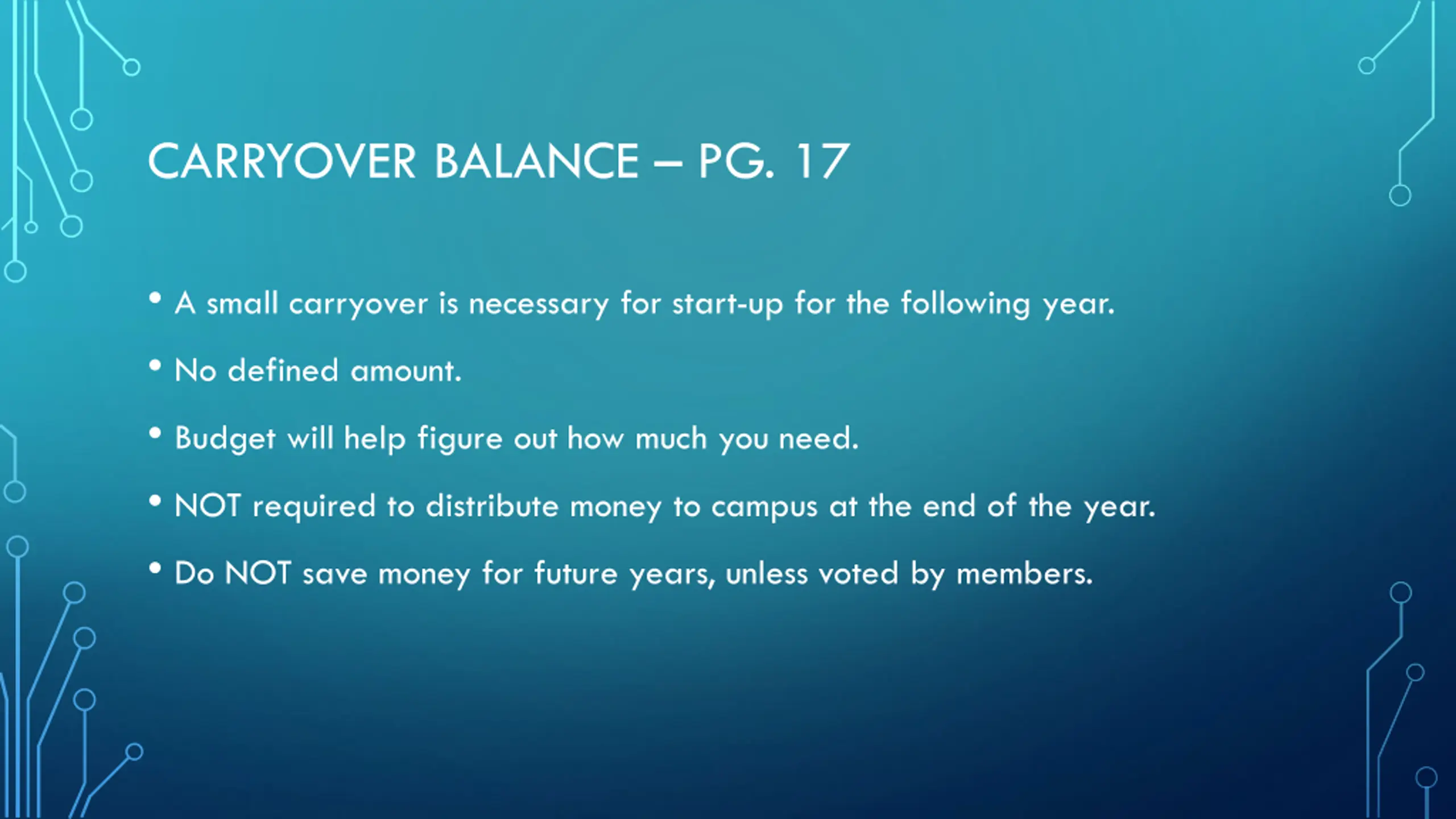 CARRYOVER BALANCE – PG. 17

• A small carryover is necessary for start-up for the following year.

• No defined amount.

• Budget will help figure out how much you need.

• NOT required to distribute money to campus at the end of the year.

• Do NOT save money for future years, unless voted by members.